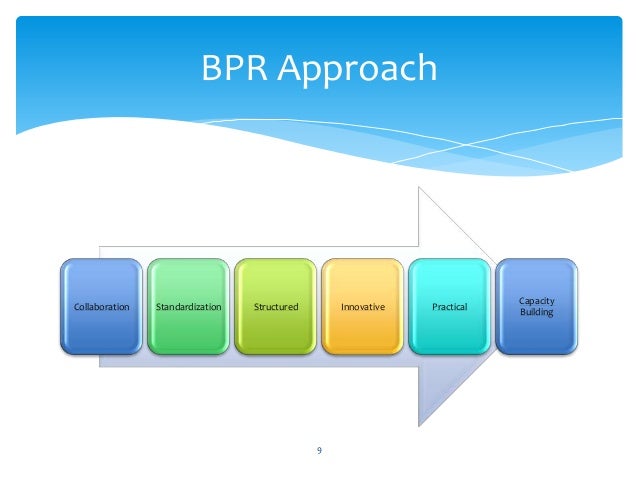 BPR Approach

Collaboration

Standardization

Structured

Innovative

Practical

Capacity Building

9